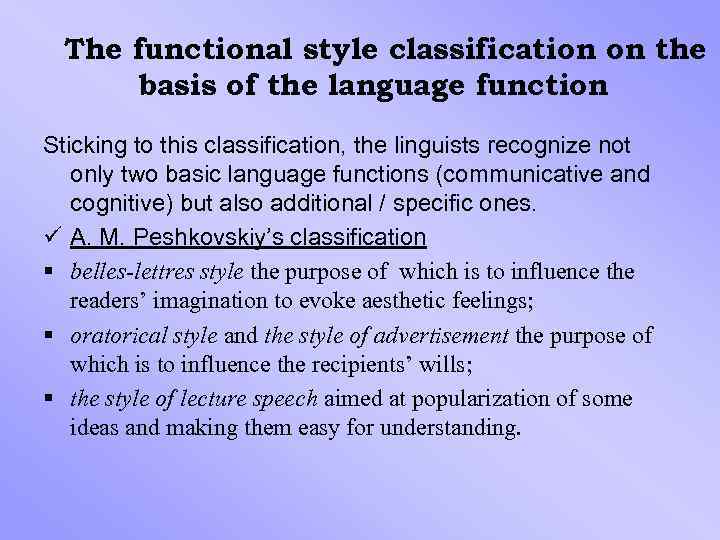 The functional style classification on the basis of the language function

Sticking to this classification, the linguists recognize not only two basic language functions (communicative and cognitive) but also additional / specific ones.

✓ A. M. Peshkovskiy's classification

▪ belles-lettres style the purpose of which is to influence the readers' imagination to evoke aesthetic feelings;

▪ oratorical style and the style of advertisement the purpose of which is to influence the recipients' wills;

▪ the style of lecture speech aimed at popularization of some ideas and making them easy for understanding.